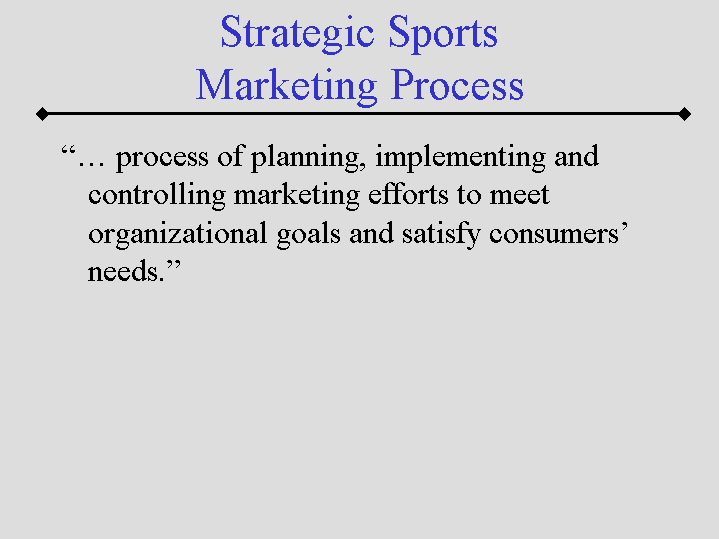 Strategic Sports
Marketing Process

“… process of planning, implementing and controlling marketing efforts to meet organizational goals and satisfy consumers’ needs.”